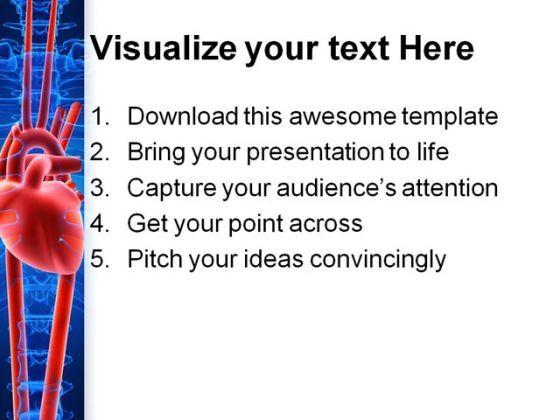 Visualize your text Here

1. Download this awesome template
2. Bring your presentation to life
3. Capture your audience's attention
4. Get your point across
5. Pitch your ideas convincingly